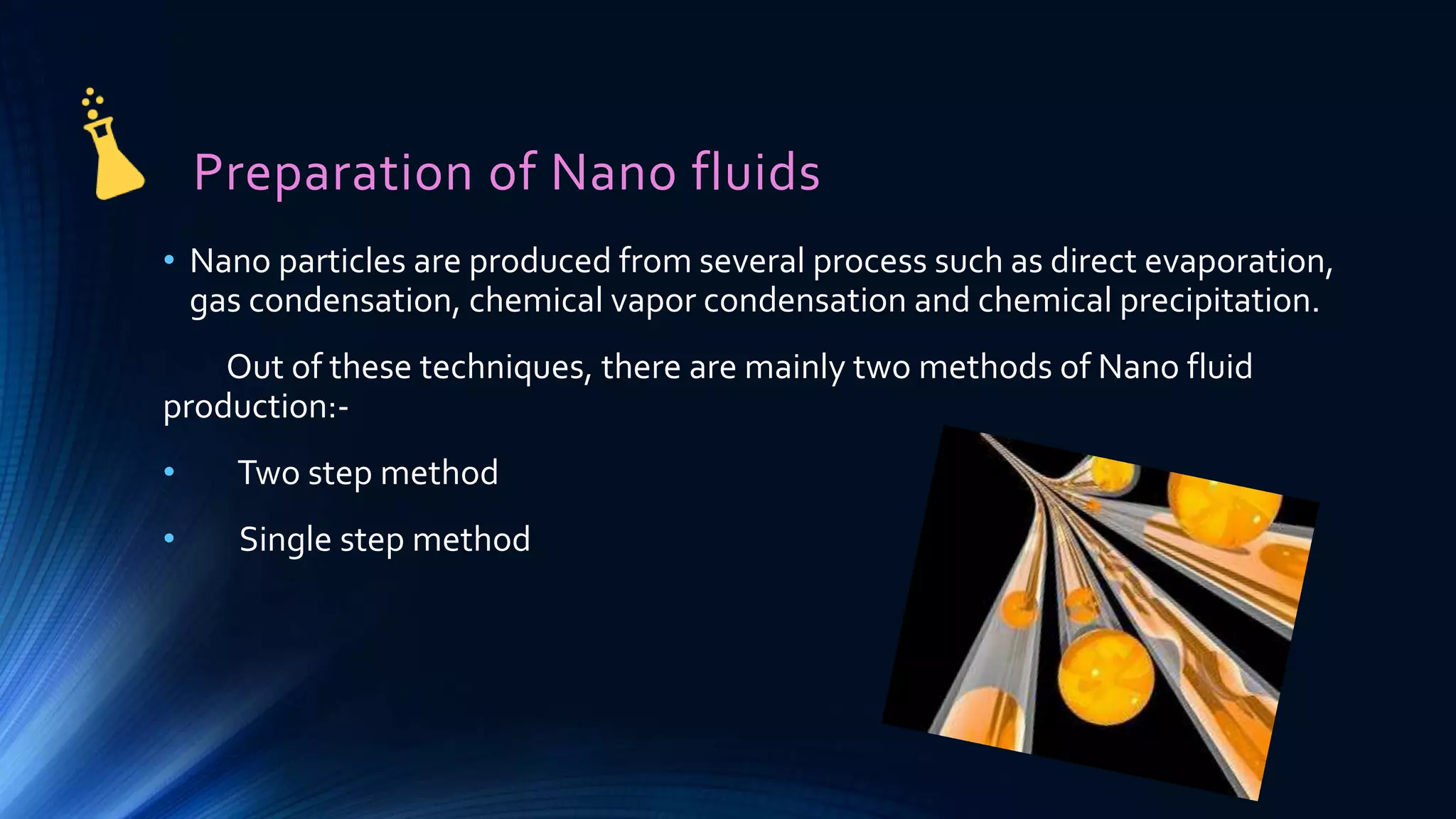 Preparation of Nano fluids

• Nano particles are produced from several process such as direct evaporation, gas condensation, chemical vapor condensation and chemical precipitation.

Out of these techniques, there are mainly two methods of Nano fluid production:-

• Two step method

• Single step method